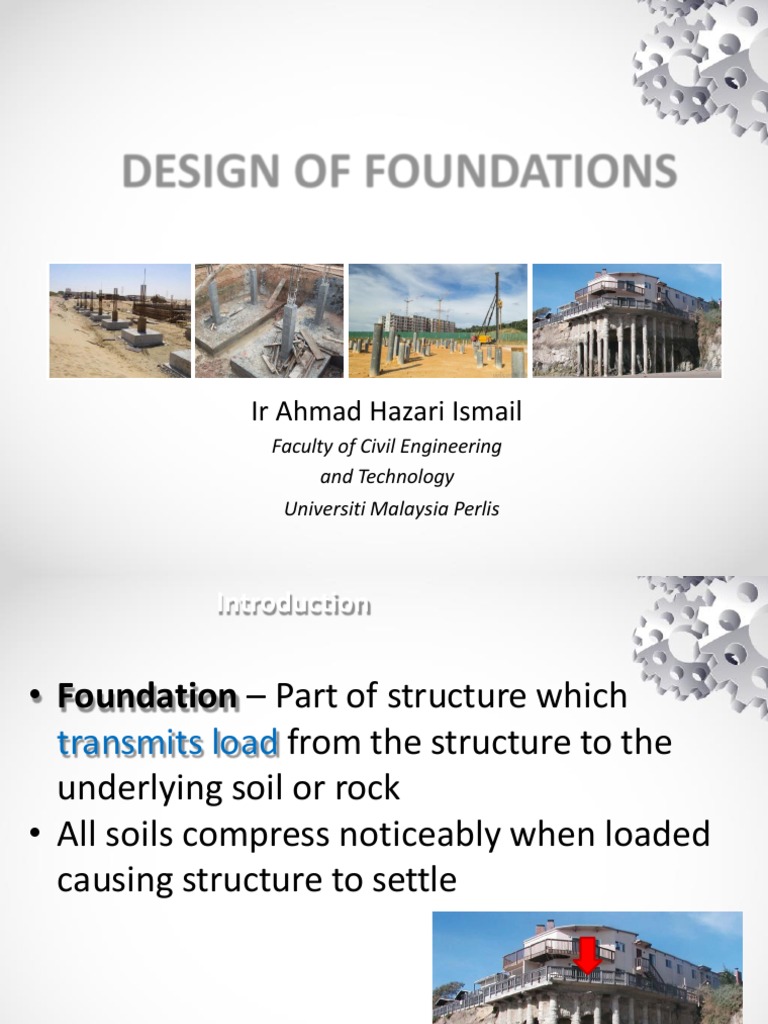 DESIGN OF FOUNDATIONS

Ir Ahmad Hazari Ismail

Faculty of Civil Engineering and Technology

Universiti Malaysia Perlis

Introduction

• Foundation – Part of structure which transmits load from the structure to the underlying soil or rock

• All soils compress noticeably when loaded causing structure to settle